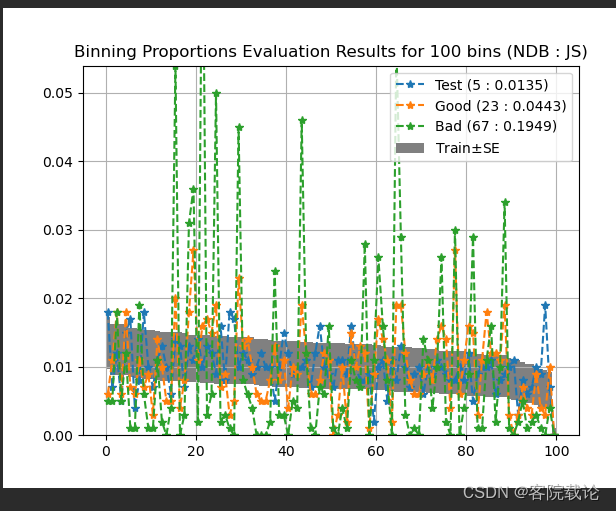 Binning Proportions Evaluation Results for 100 bins (NDB : JS)

Test (5 : 0.0135)
Good (23 : 0.0443)
Bad (67 : 0.1949)
Train±SE

0.05
0.04
0.03
0.02
0.01
0.00

0
20
40
60
80
100

CSDN @客院载论